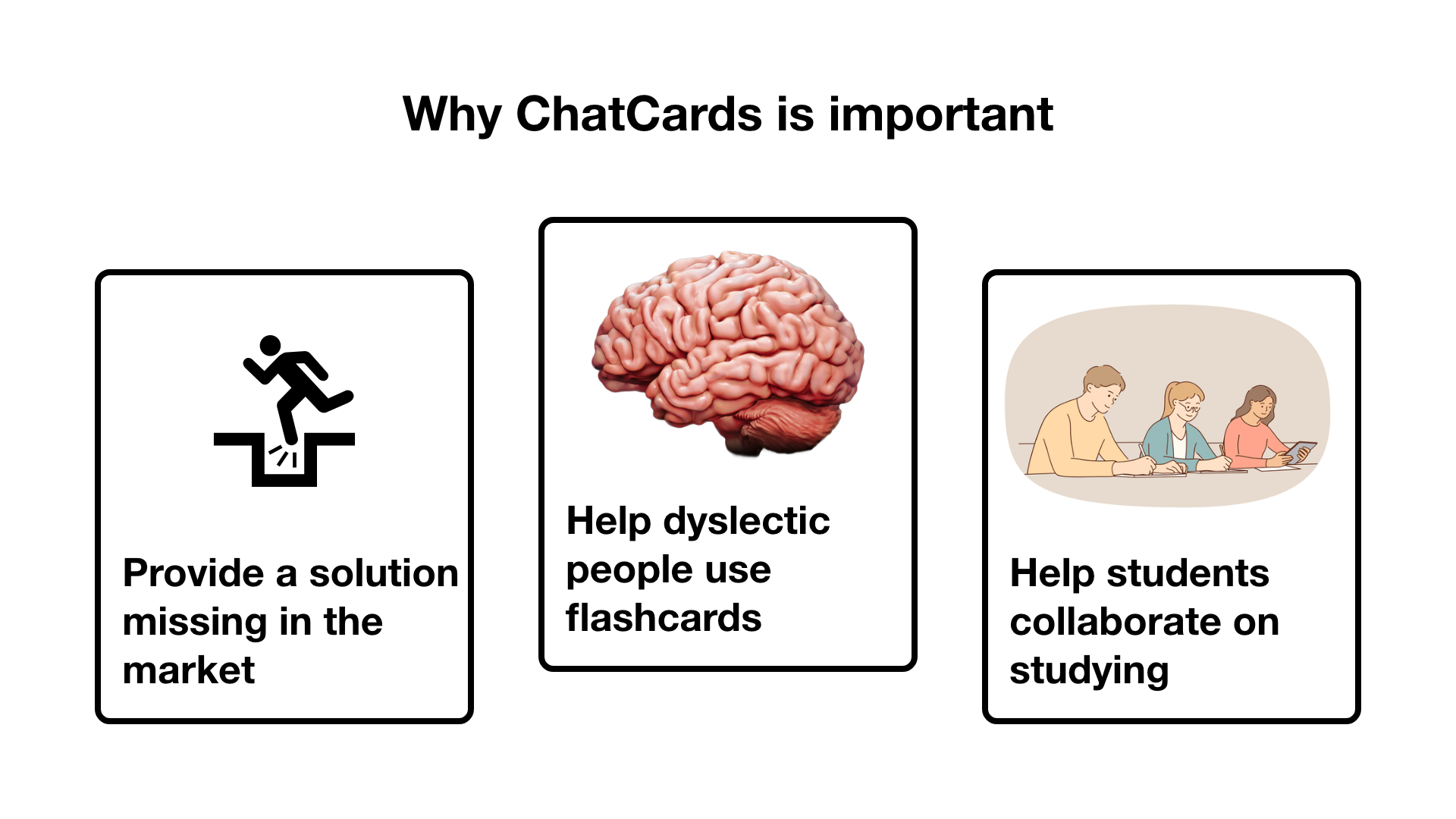 Why ChatCards is important

Provide a solution missing in the market

Help dyslectic people use flashcards

Help students collaborate on studying